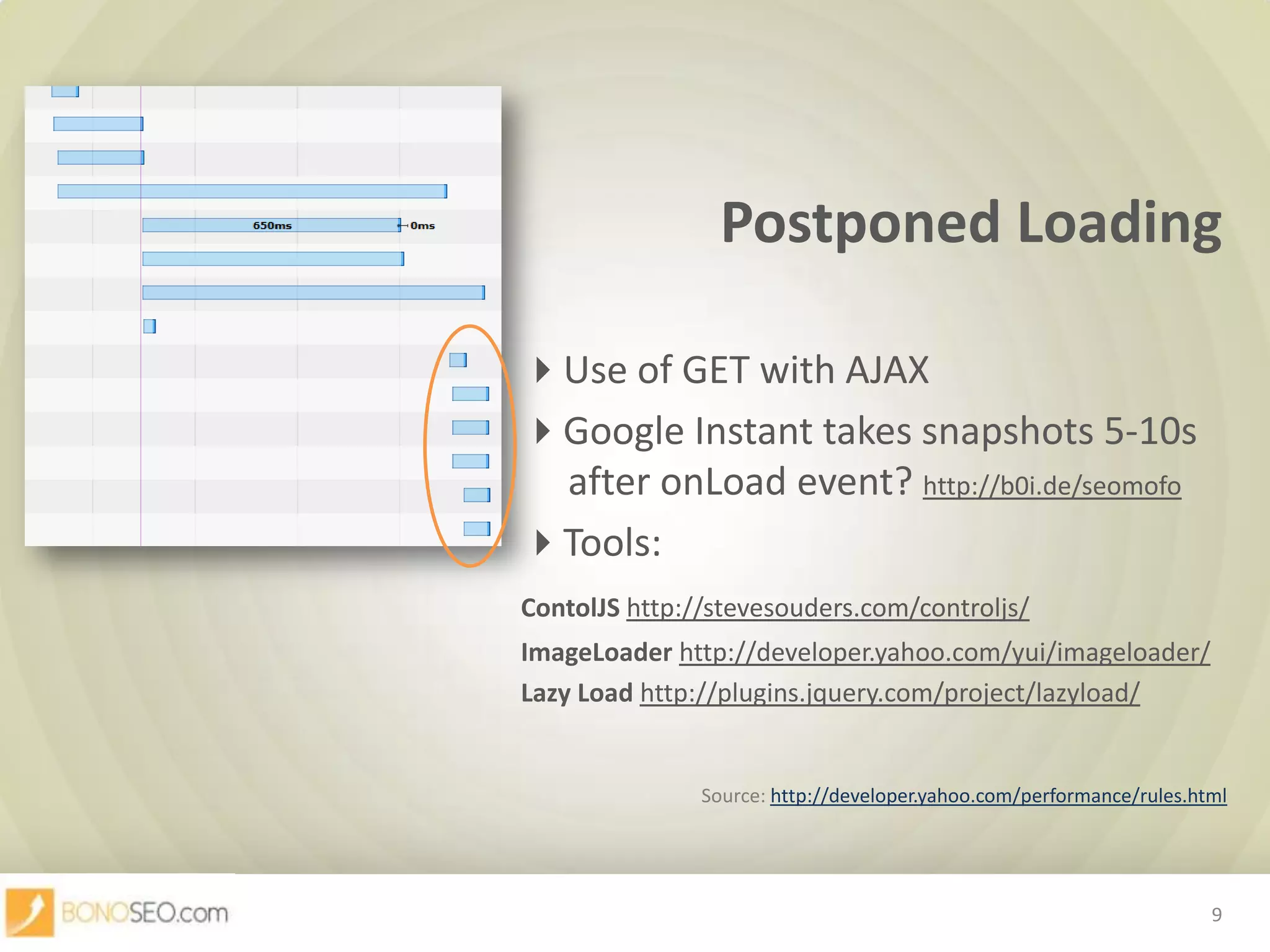 650ms
0ms

Postponed Loading

Use of GET with AJAX

Google Instant takes snapshots 5-10s after onLoad event? http://b0i.de/seomofo

Tools:

ContolJS http://stevesouders.com/controljs/

ImageLoader http://developer.yahoo.com/yui/imageloader/

Lazy Load http://plugins.jquery.com/project/lazyload/

Source: http://developer.yahoo.com/performance/rules.html

BONOSEO.com

9